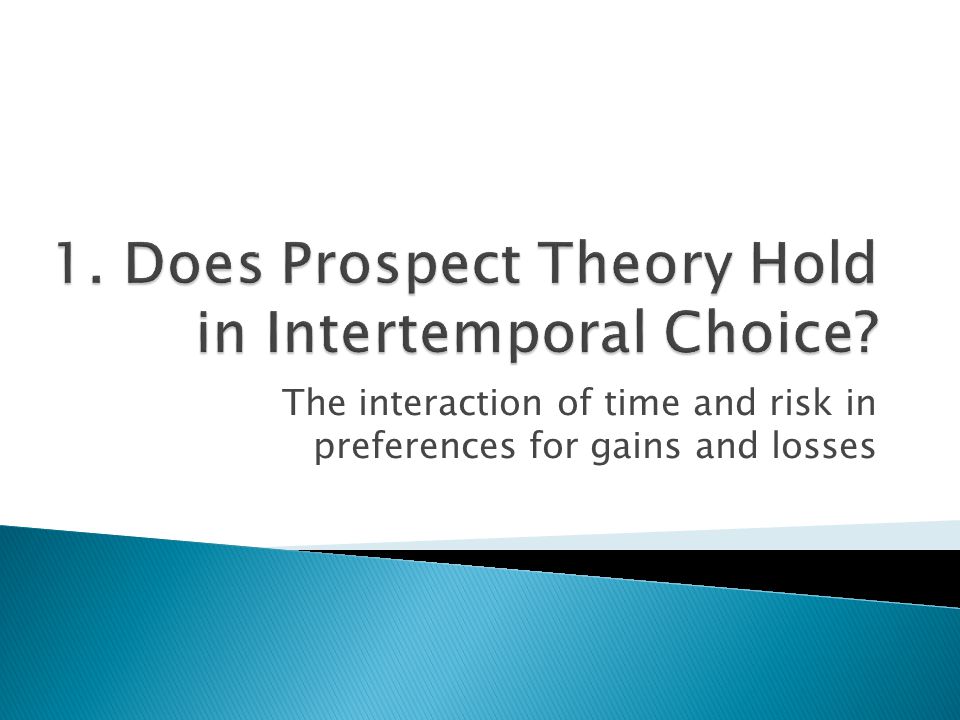 1. Does Prospect Theory Hold in Intertemporal Choice?

The interaction of time and risk in preferences for gains and losses